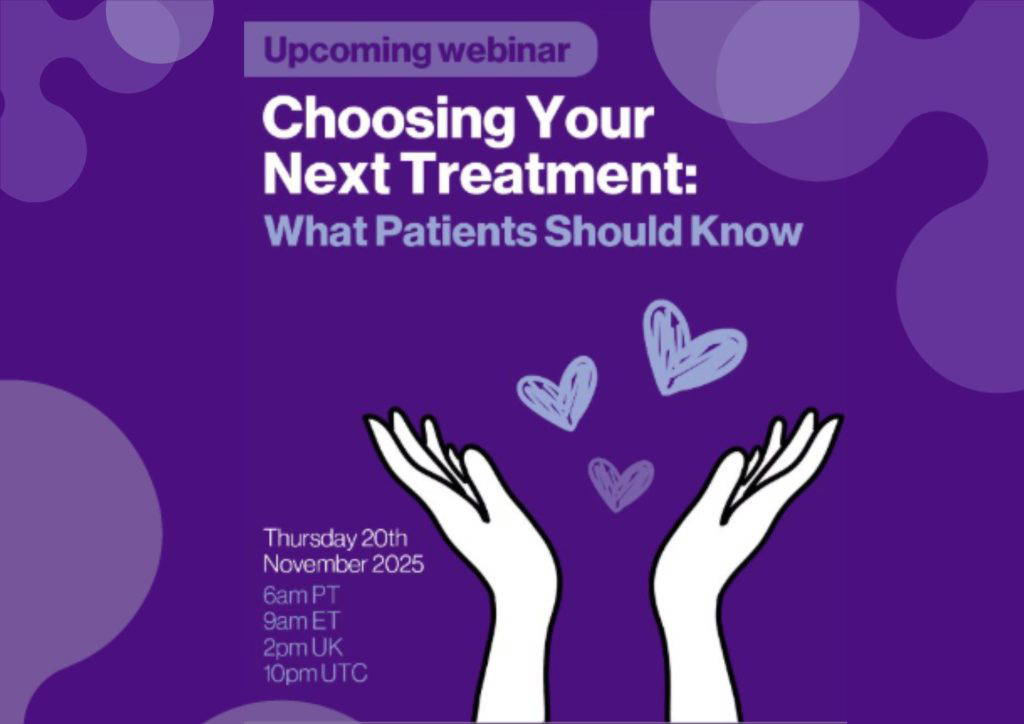 Upcoming webinar

Choosing Your Next Treatment:
What Patients Should Know

Thursday 20th November 2025
6am PT
9am ET
2pm UK
10pm UTC